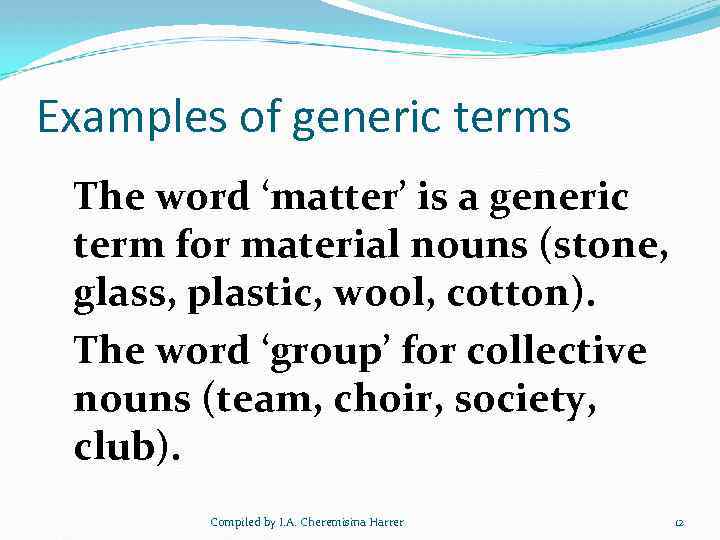 Examples of generic terms

The word ‘matter’ is a generic term for material nouns (stone, glass, plastic, wool, cotton).

The word ‘group’ for collective nouns (team, choir, society, club).

Compiled by I.A. Cheremisina Harrer

12